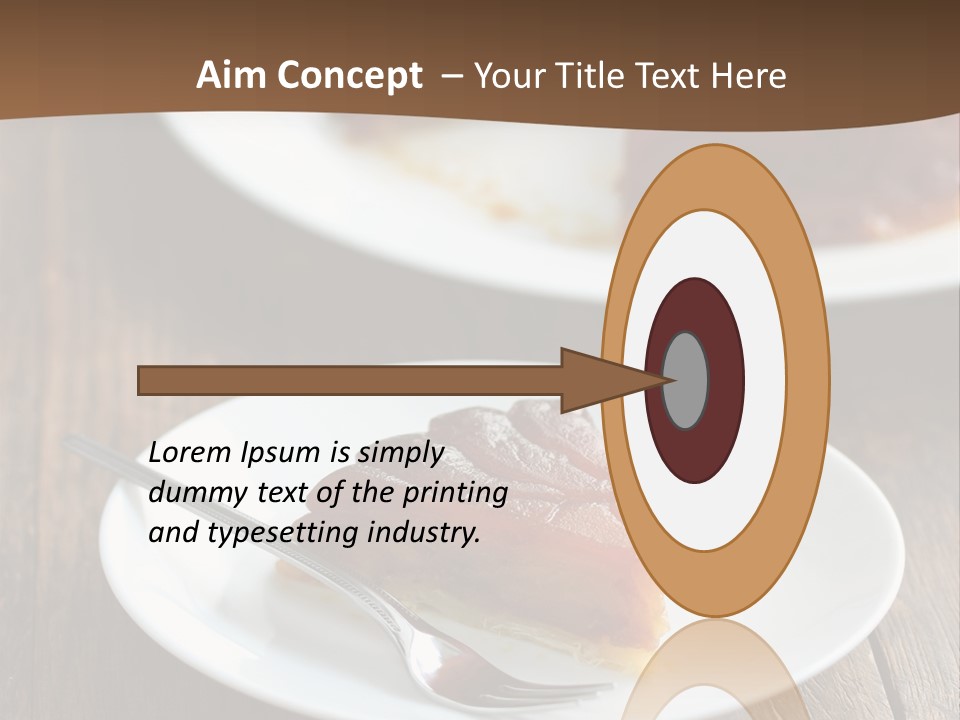 Aim Concept – Your Title Text Here

Lorem Ipsum is simply dummy text of the printing and typesetting industry.